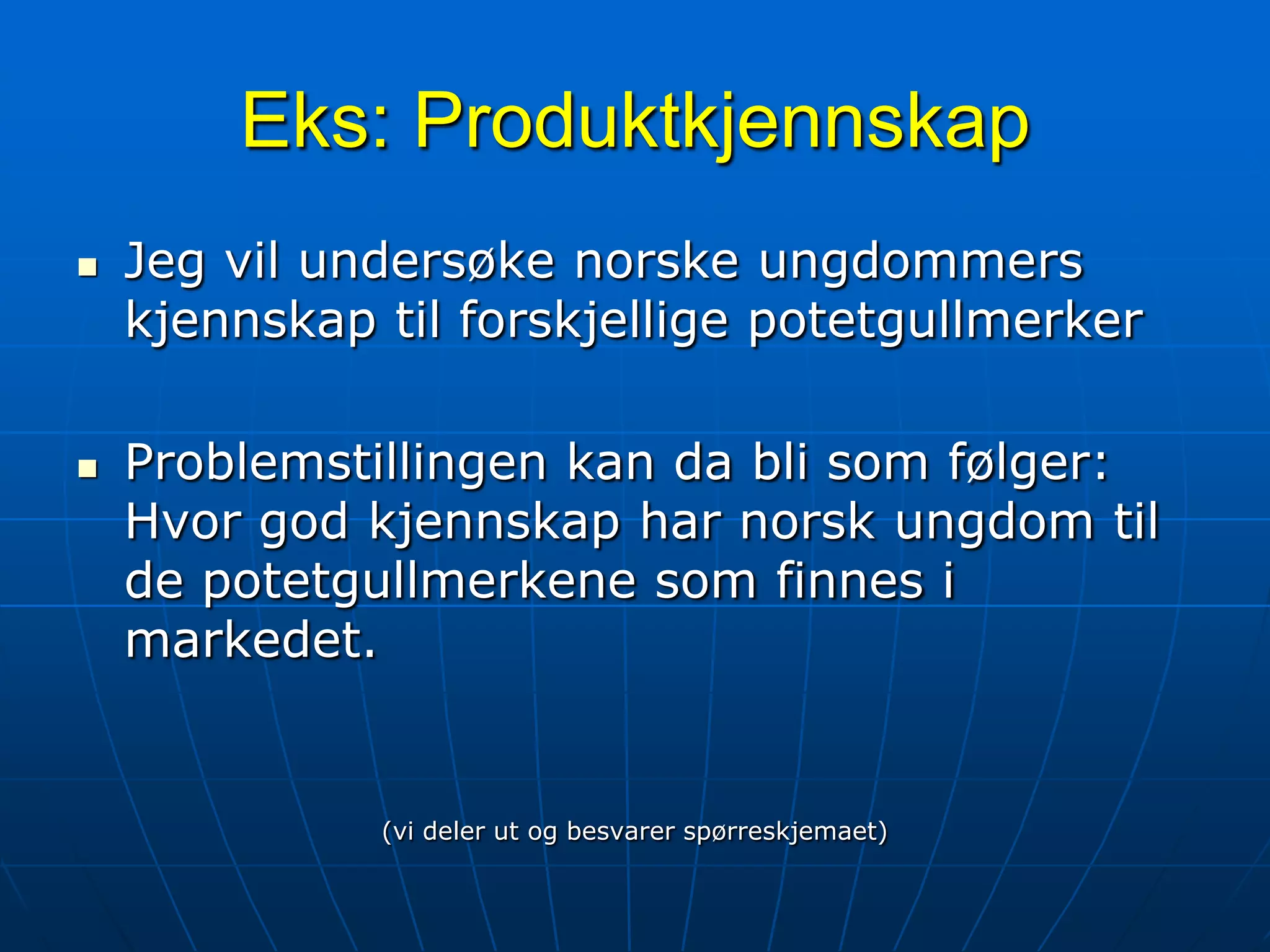 Eks: Produktkjennskap

▪ Jeg vil undersøke norske ungdommers kjennskap til forskjellige potetgullmerker

▪ Problemstillingen kan da bli som følger: Hvor god kjennskap har norsk ungdom til de potetgullmerkene som finnes i markedet.

(vi deler ut og besvarer spørreskjemaet)